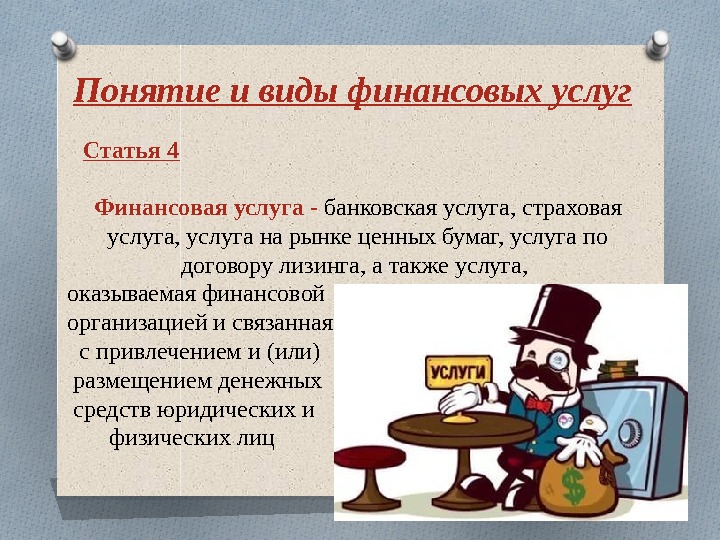 Понятие и виды финансовых услуг

Статья 4

Финансовая услуга - банковская услуга, страховая услуга, услуга на рынке ценных бумаг, услуга по договору лизинга, а также услуга, оказываемая финансовой организацией и связанная с привлечением и (или) размещением денежных средств юридических и физических лиц

УСЛУГИ

$